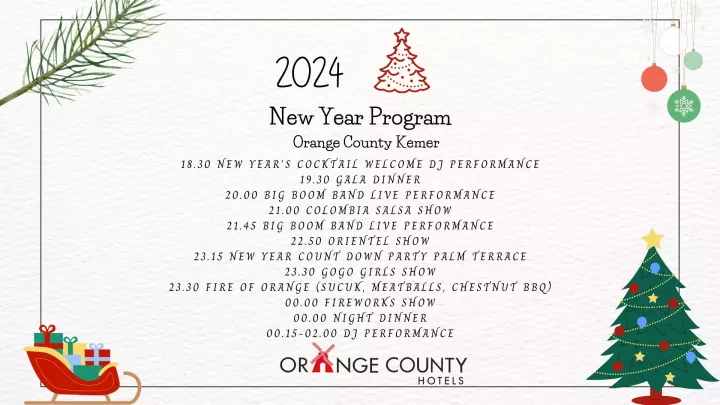 2024

New Year Program

Orange County Kemer

18.30 NEW YEAR'S COCKTAIL WELCOME DJ PERFORMANCE
19.30 GALA DINNER
20.00 BIG BOOM BAND LIVE PERFORMANCE
21.00 COLOMBIA SALSA SHOW
21.45 BIG BOOM BAND LIVE PERFORMANCE
22.50 ORIENTEL SHOW
23.15 NEW YEAR COUNT DOWN PARTY PALM TERRACE
23.30 GOGO GIRLS SHOW
23.30 FIRE OF ORANGE (SUCUK, MEATBALLS, CHESTNUT BBQ)
00.00 FIREWORKS SHOW
00.00 NIGHT DINNER
00.15-02.00 DJ PERFORMANCE

ORANGE COUNTY
HOTELS